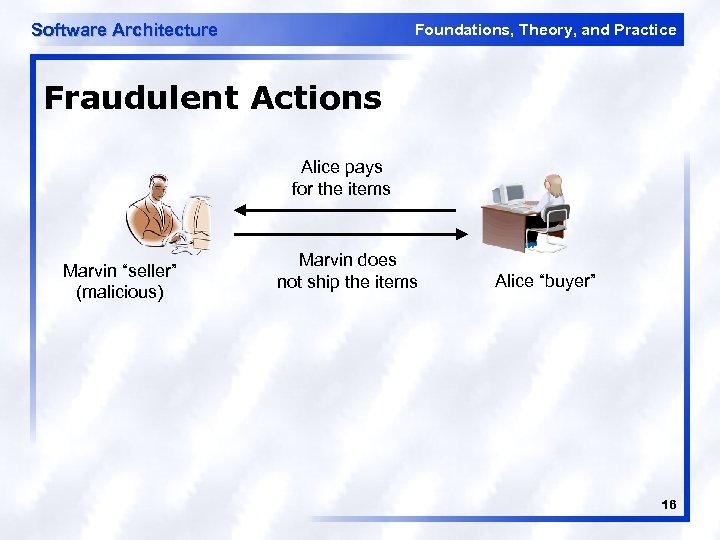 Software Architecture

Foundations, Theory, and Practice

Fraudulent Actions

Alice pays for the items

Marvin does not ship the items

Marvin “seller” (malicious)

Alice “buyer”

16